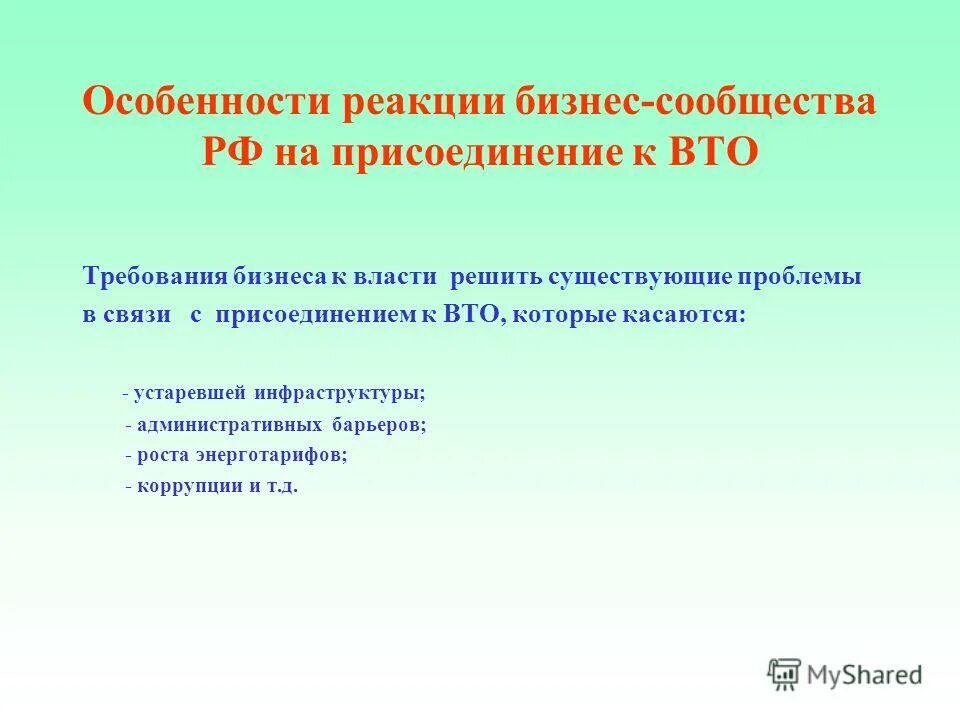 Особенности реакции бизнес-сообщества РФ на присоединение к ВТО

Требования бизнеса к власти решить существующие проблемы в связи с присоединением к ВТО, которые касаются:

- устаревшей инфраструктуры;
- административных барьеров;
- роста энерготарифов;
- коррупции и т.д.

MyShared